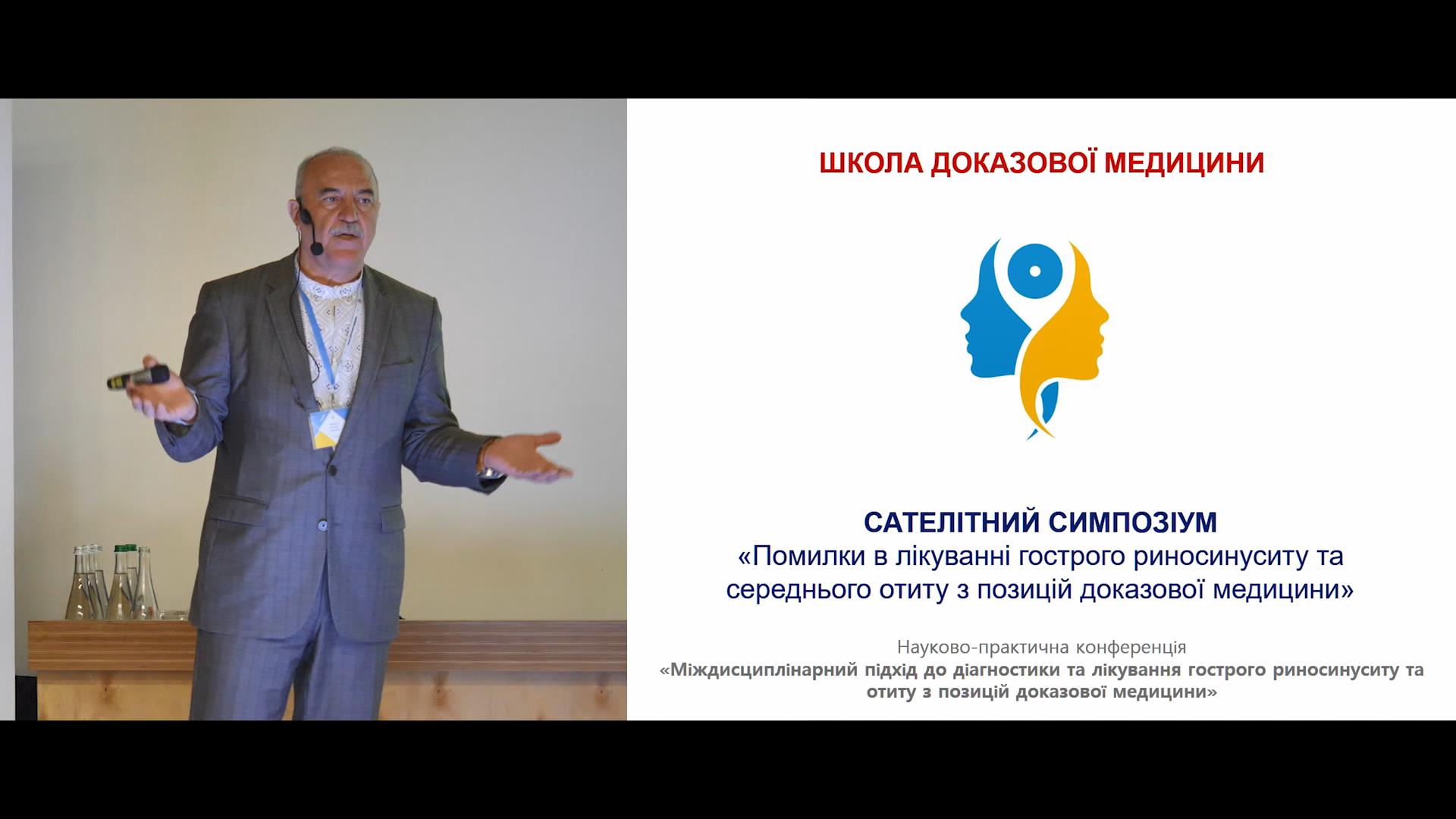 ШКОЛА ДОКАЗОВОЇ МЕДИЦИНИ

САТЕЛІТНИЙ СИМПОЗІУМ
«Помилки в лікуванні гострого риносинуситу та середнього отиту з позицій доказової медицини»

Науково-практична конференція
«Міждисциплінарний підхід до діагностики та лікування гострого риносинуситу та отиту з позицій доказової медицини»